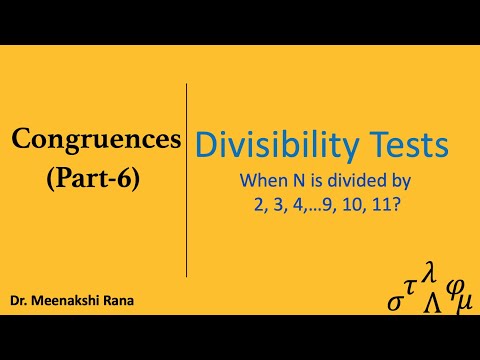 Congruences
(Part-6)

Divisibility Tests

When N is divided by
2, 3, 4,…9, 10, 11?

Dr. Meenakshi Rana

$\sigma$ $\tau$ $\lambda$ $\Lambda$ $\varphi$ $\mu$